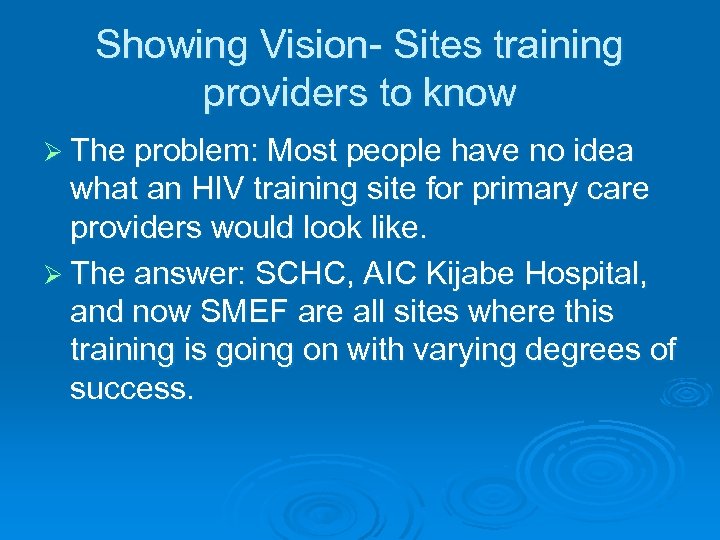 Showing Vision- Sites training providers to know

➢ The problem: Most people have no idea what an HIV training site for primary care providers would look like.

➢ The answer: SCHC, AIC Kijabe Hospital, and now SMEF are all sites where this training is going on with varying degrees of success.